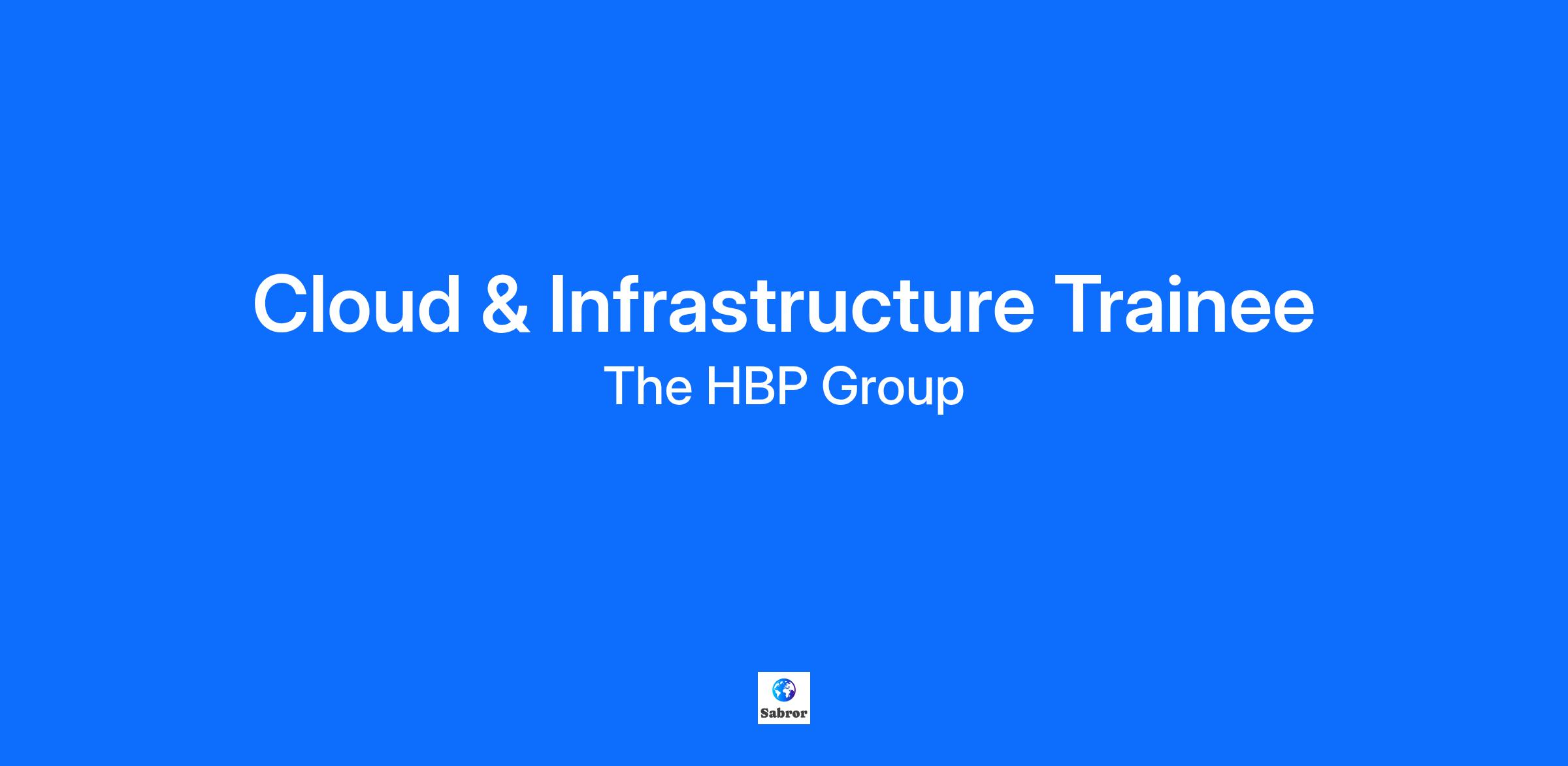 Cloud & Infrastructure Trainee

The HBP Group

Sabror